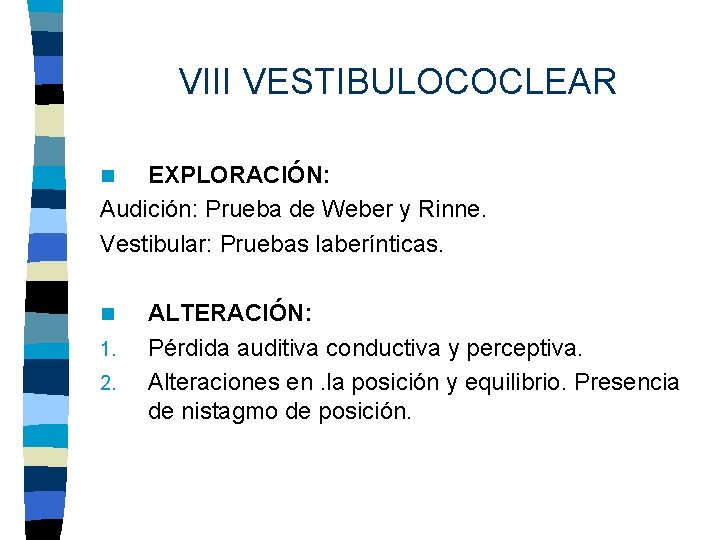 VIII VESTIBULOCOCLEAR

EXPLORACIÓN:

Audición: Prueba de Weber y Rinne.

Vestibular: Pruebas laberínticas.

ALTERACIÓN:

1. Pérdida auditiva conductiva y perceptiva.
2. Alteraciones en .la posición y equilibrio. Presencia de nistagmo de posición.